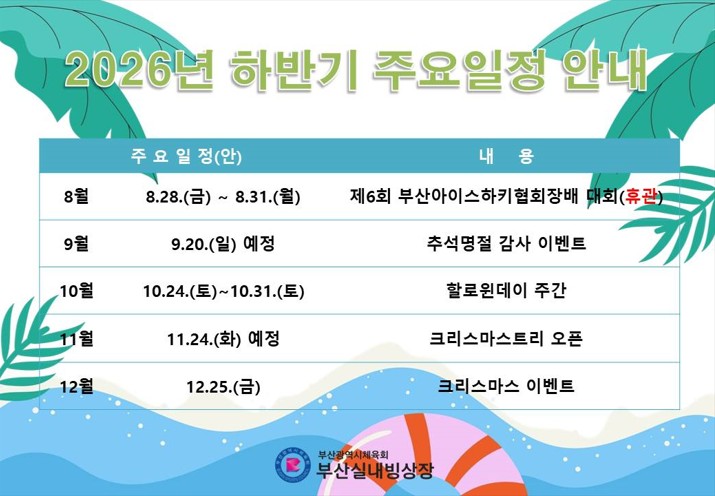 2026년 하반기 주요일정 안내

| 주 요 일 정(안) | | 내 용 |
|---|---|---|
| 8월 | 8.28.(금) ~ 8.31.(월) | 제6회 부산아이스하키협회장배 대회(휴관) |
| 9월 | 9.20.(일) 예정 | 추석명절 감사 이벤트 |
| 10월 | 10.24.(토)~10.31.(토) | 할로윈데이 주간 |
| 11월 | 11.24.(화) 예정 | 크리스마스트리 오픈 |
| 12월 | 12.25.(금) | 크리스마스 이벤트 |

부산광역시체육회
부산실내빙상장